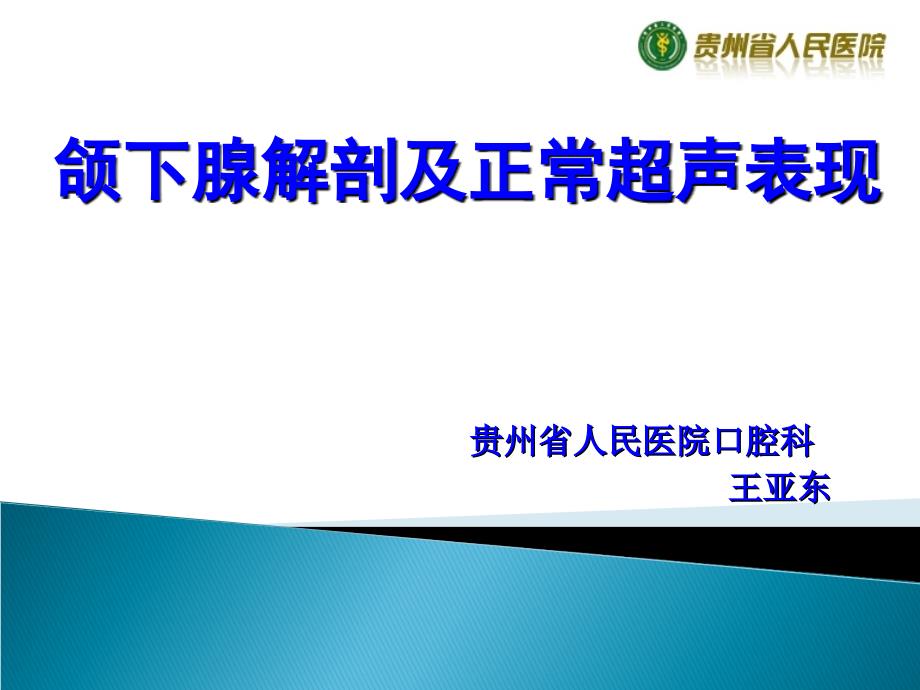 贵州省人民医院

颌下腺解剖及正常超声表现

贵州省人民医院口腔科
王亚东